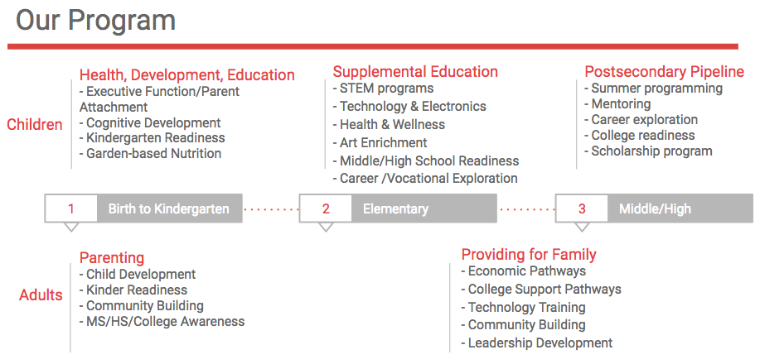 Our Program

Children

Health, Development, Education
- Executive Function/Parent Attachment
- Cognitive Development
- Kindergarten Readiness
- Garden-based Nutrition

Supplemental Education
- STEM programs
- Technology & Electronics
- Health & Wellness
- Art Enrichment
- Middle/High School Readiness
- Career /Vocational Exploration

Postsecondary Pipeline
- Summer programming
- Mentoring
- Career exploration
- College readiness
- Scholarship program

1 Birth to Kindergarten

2 Elementary

3 Middle/High

Adults

Parenting
- Child Development
- Kinder Readiness
- Community Building
- MS/HS/College Awareness

Providing for Family
- Economic Pathways
- College Support Pathways
- Technology Training
- Community Building
- Leadership Development